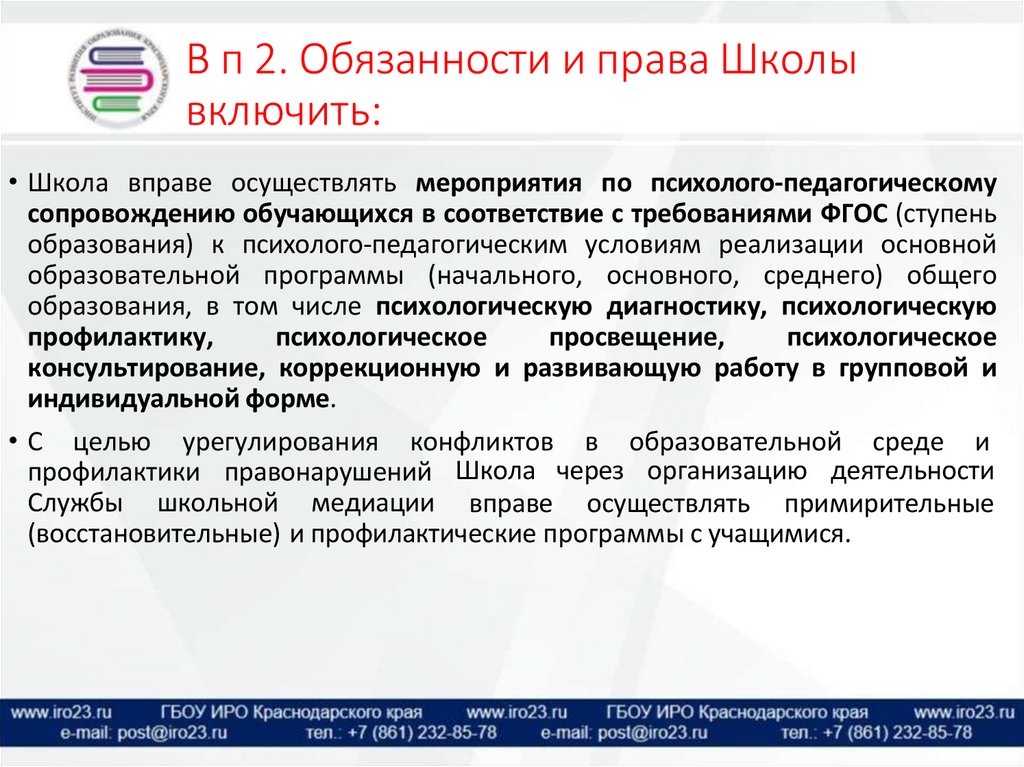 В п 2. Обязанности и права Школы включить:

• Школа вправе осуществлять мероприятия по психолого-педагогическому сопровождению обучающихся в соответствие с требованиями ФГОС (ступень образования) к психолого-педагогическим условиям реализации основной образовательной программы (начального, основного, среднего) общего образования, в том числе психологическую диагностику, психологическую профилактику, психологическое просвещение, психологическое консультирование, коррекционную и развивающую работу в групповой и индивидуальной форме.

• С целью урегулирования конфликтов в образовательной среде и профилактики правонарушений Школа через организацию деятельности Службы школьной медиации вправе осуществлять примирительные (восстановительные) и профилактические программы с учащимися.

www.iro23.ru ГБОУ ИРО Краснодарского края www.iro23.ru ГБОУ ИРО Краснодарского края www.iro23.ru
e-mail: post@iro23.ru тел.: +7 (861) 232-85-78 e-mail: post@iro23.ru тел.: +7 (861) 232-85-78